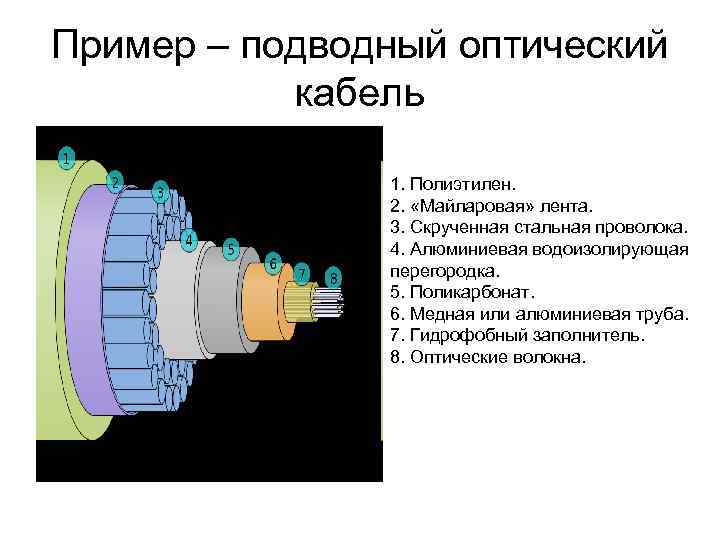 Пример – подводный оптический кабель

1
2
3
4
5
6
7
8

1. Полиэтилен.
2. «Майларовая» лента.
3. Скрученная стальная проволока.
4. Алюминиевая водоизолирующая перегородка.
5. Поликарбонат.
6. Медная или алюминиевая труба.
7. Гидрофобный заполнитель.
8. Оптические волокна.